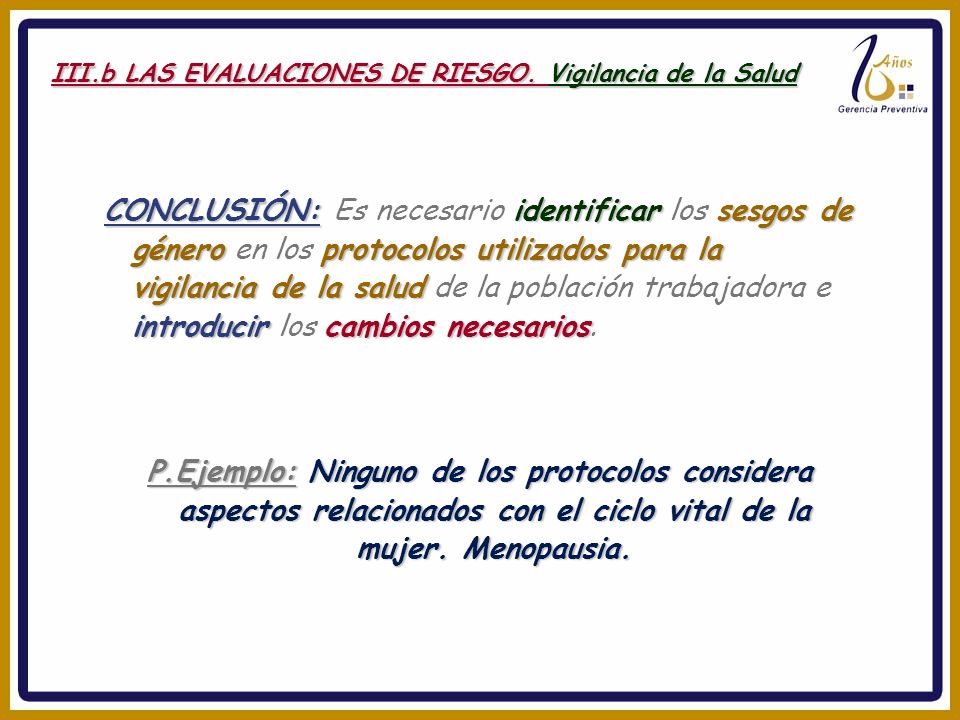 III.b LAS EVALUACIONES DE RIESGO. Vigilancia de la Salud

10 Años
Gerencia Preventiva

CONCLUSIÓN: Es necesario identificar los sesgos de género en los protocolos utilizados para la vigilancia de la salud de la población trabajadora e introducir los cambios necesarios.

P.Ejemplo: Ninguno de los protocolos considera aspectos relacionados con el ciclo vital de la mujer. Menopausia.